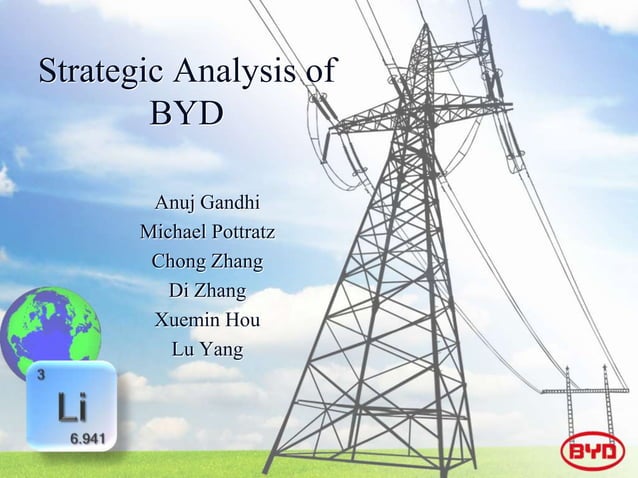 Strategic Analysis of BYD

Anuj Gandhi
Michael Pottratz
Chong Zhang
Di Zhang
Xuemin Hou
Lu Yang

3
Li
6.941

BYD